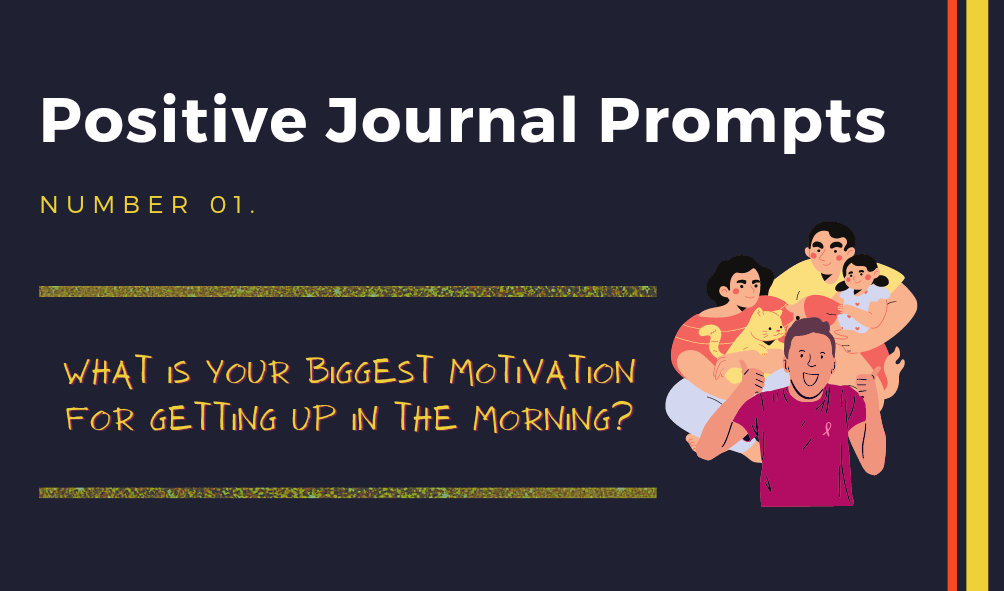 Positive Journal Prompts

NUMBER 01.

WHAT IS YOUR BIGGEST MOTIVATION FOR GETTING UP IN THE MORNING?